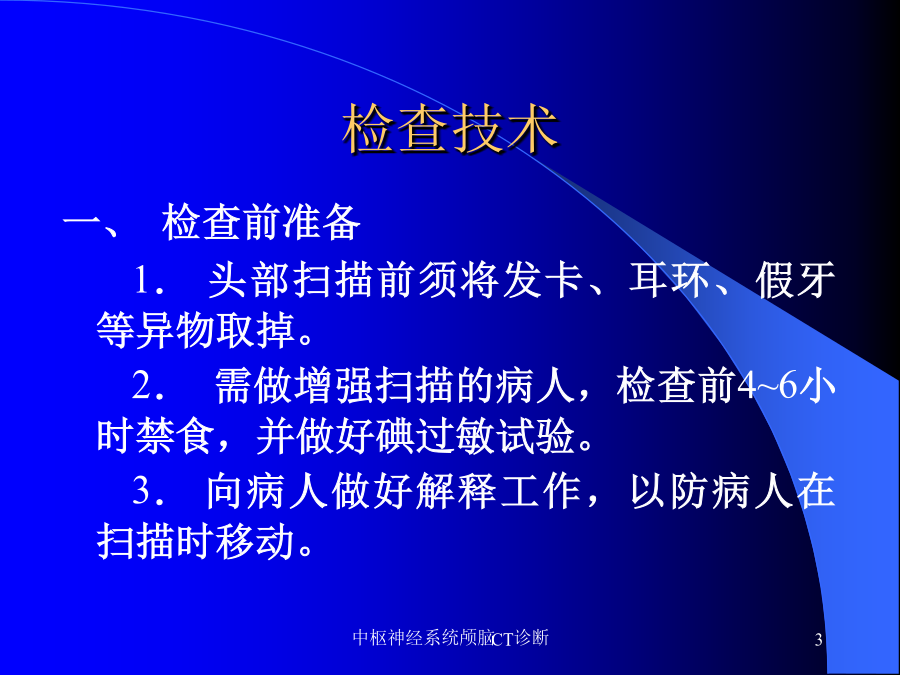 检查技术

一、 检查前准备

1． 头部扫描前须将发卡、耳环、假牙等异物取掉。

2． 需做增强扫描的病人，检查前4~6小时禁食，并做好碘过敏试验。

3． 向病人做好解释工作，以防病人在扫描时移动。

中枢神经系统颅脑CT诊断

3